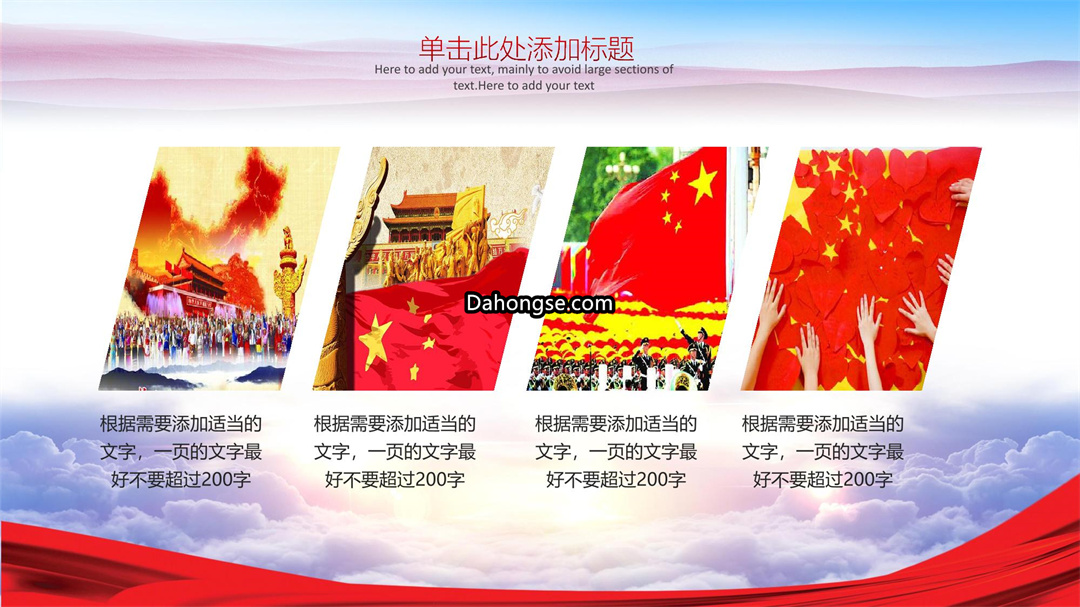 单击此处添加标题

Here to add your text, mainly to avoid large sections of text.Here to add your text

Dahongse.com

根据需要添加适当的文字，一页的文字最好不要超过200字

根据需要添加适当的文字，一页的文字最好不要超过200字

根据需要添加适当的文字，一页的文字最好不要超过200字

根据需要添加适当的文字，一页的文字最好不要超过200字